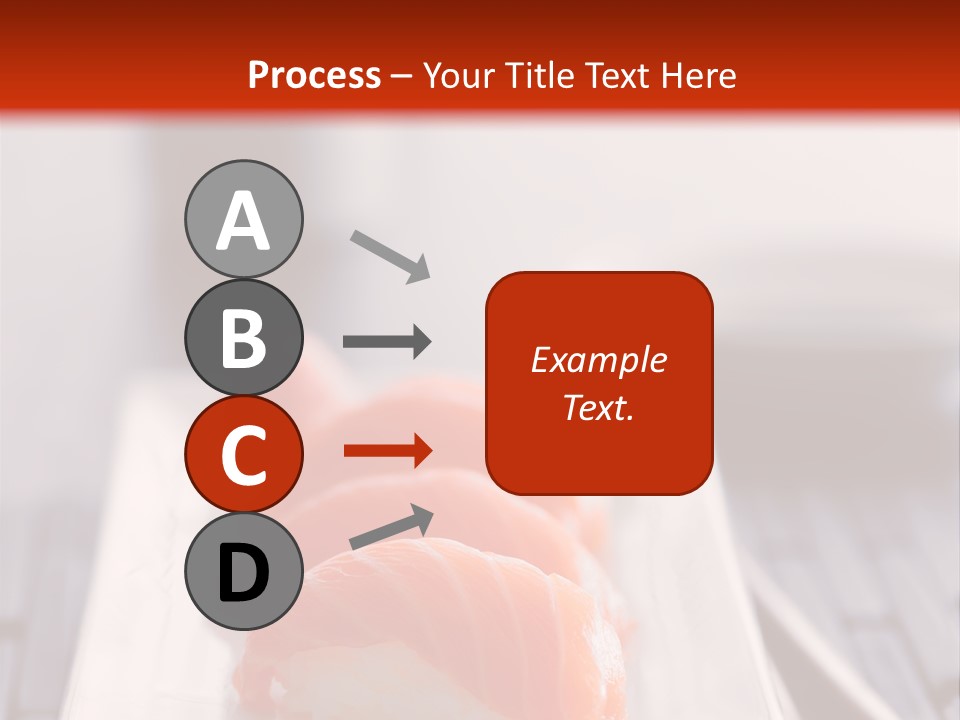 Process – Your Title Text Here

A

B

C

D

Example Text.